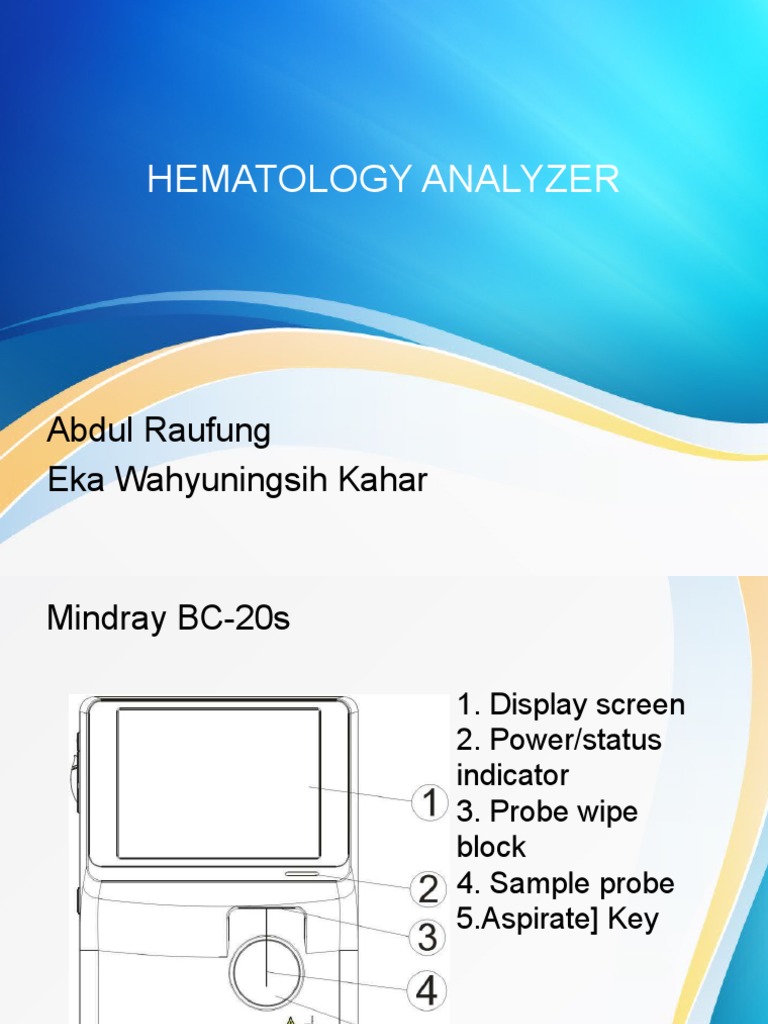 HEMATOLOGY ANALYZER

Abdul Raufung
Eka Wahyuningsih Kahar

Mindray BC-20s

1
2
3
4

1. Display screen
2. Power/status indicator
3. Probe wipe block
4. Sample probe
5.Aspirate] Key